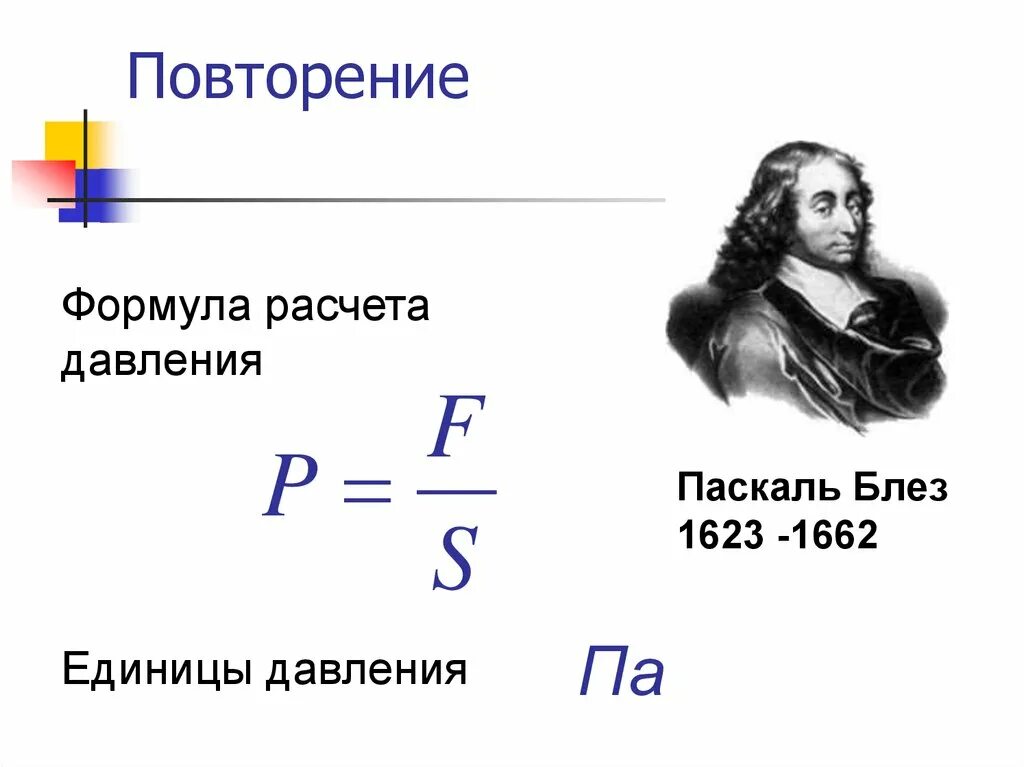 Повторение

Формула расчета давления

$P = \frac{F}{S}$

Паскаль Блез
1623 -1662

Единицы давления

Па